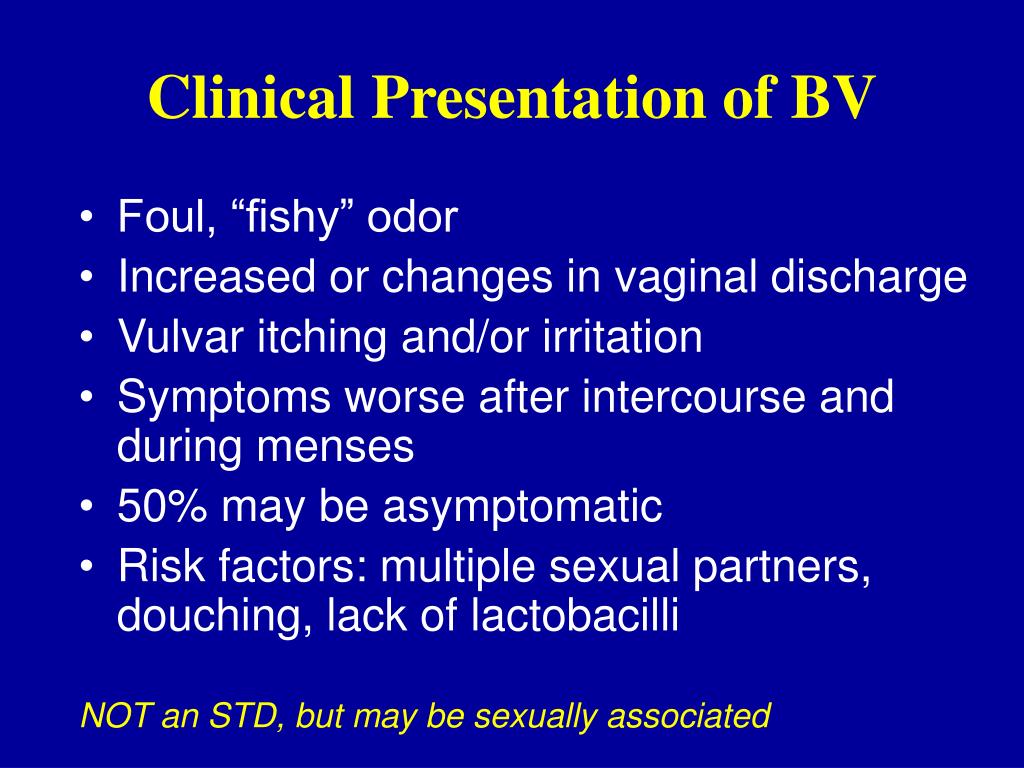 Clinical Presentation of BV

• Foul, “fishy” odor
• Increased or changes in vaginal discharge
• Vulvar itching and/or irritation
• Symptoms worse after intercourse and during menses
• 50% may be asymptomatic
• Risk factors: multiple sexual partners, douching, lack of lactobacilli

NOT an STD, but may be sexually associated